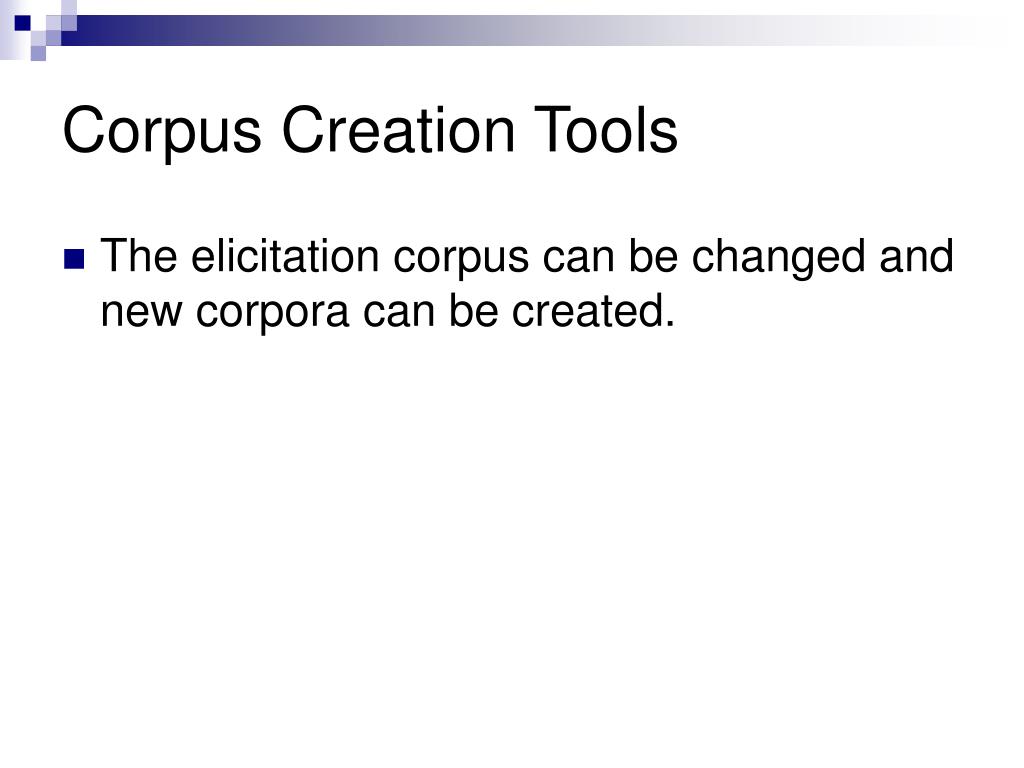 Corpus Creation Tools

The elicitation corpus can be changed and new corpora can be created.